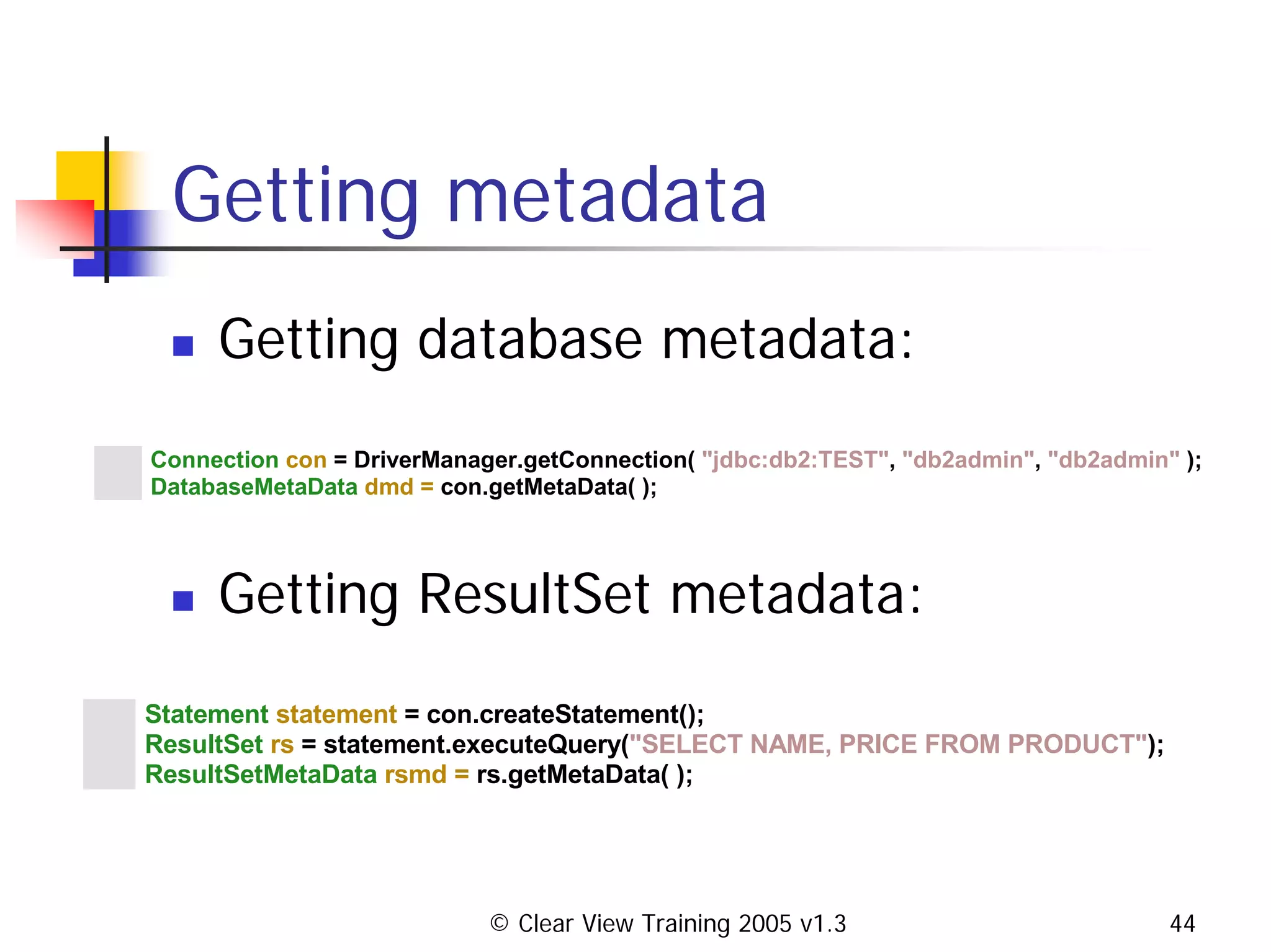 Getting metadata

Getting database metadata:

Connection con = DriverManager.getConnection( "jdbc:db2:TEST", "db2admin", "db2admin" );
DatabaseMetaData dmd = con.getMetaData( );

Getting ResultSet metadata:

Statement statement = con.createStatement();
ResultSet rs = statement.executeQuery("SELECT NAME, PRICE FROM PRODUCT");
ResultSetMetaData rsmd = rs.getMetaData( );

© Clear View Training 2005 v1.3

44